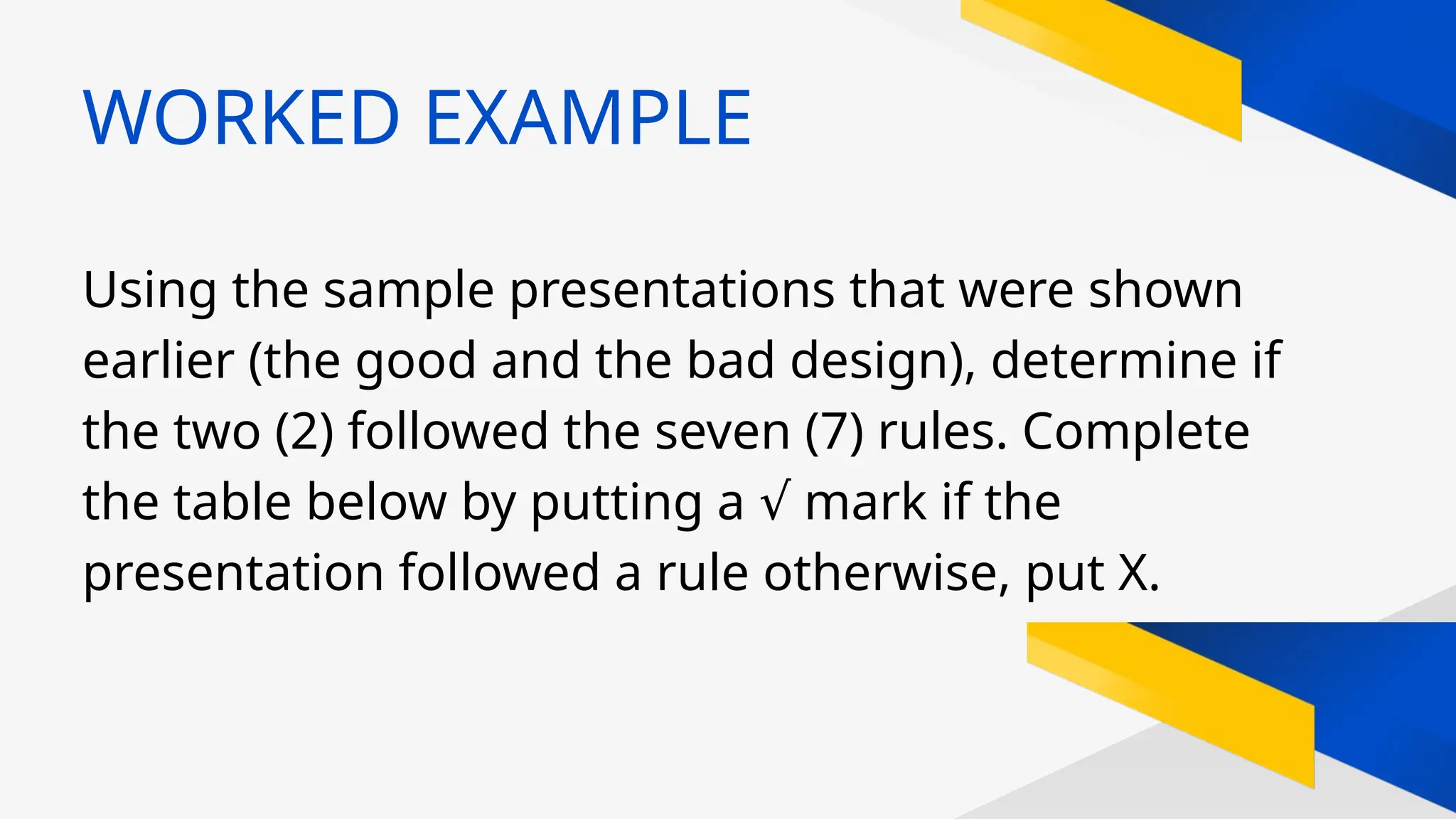 WORKED EXAMPLE

Using the sample presentations that were shown earlier (the good and the bad design), determine if the two (2) followed the seven (7) rules. Complete the table below by putting a √ mark if the presentation followed a rule otherwise, put X.